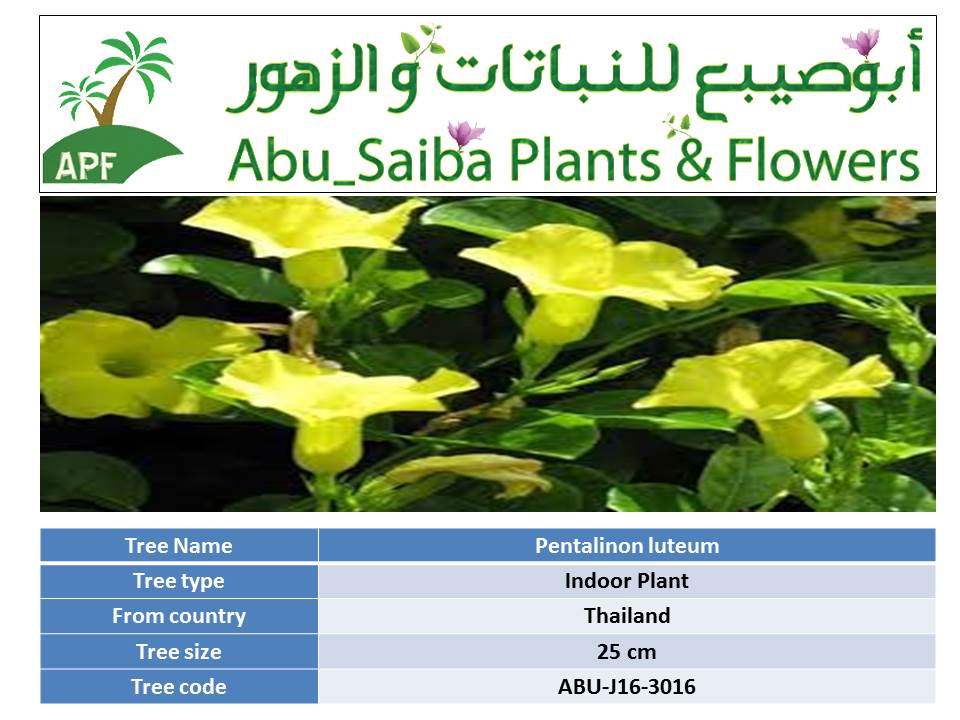 APF

أبوصيبع للنباتات و الزهور

Abu_Saiba Plants & Flowers

| Tree Name | Pentalinon luteum |
|---|---|
| Tree type | Indoor Plant |
| From country | Thailand |
| Tree size | 25 cm |
| Tree code | ABU-J16-3016 |